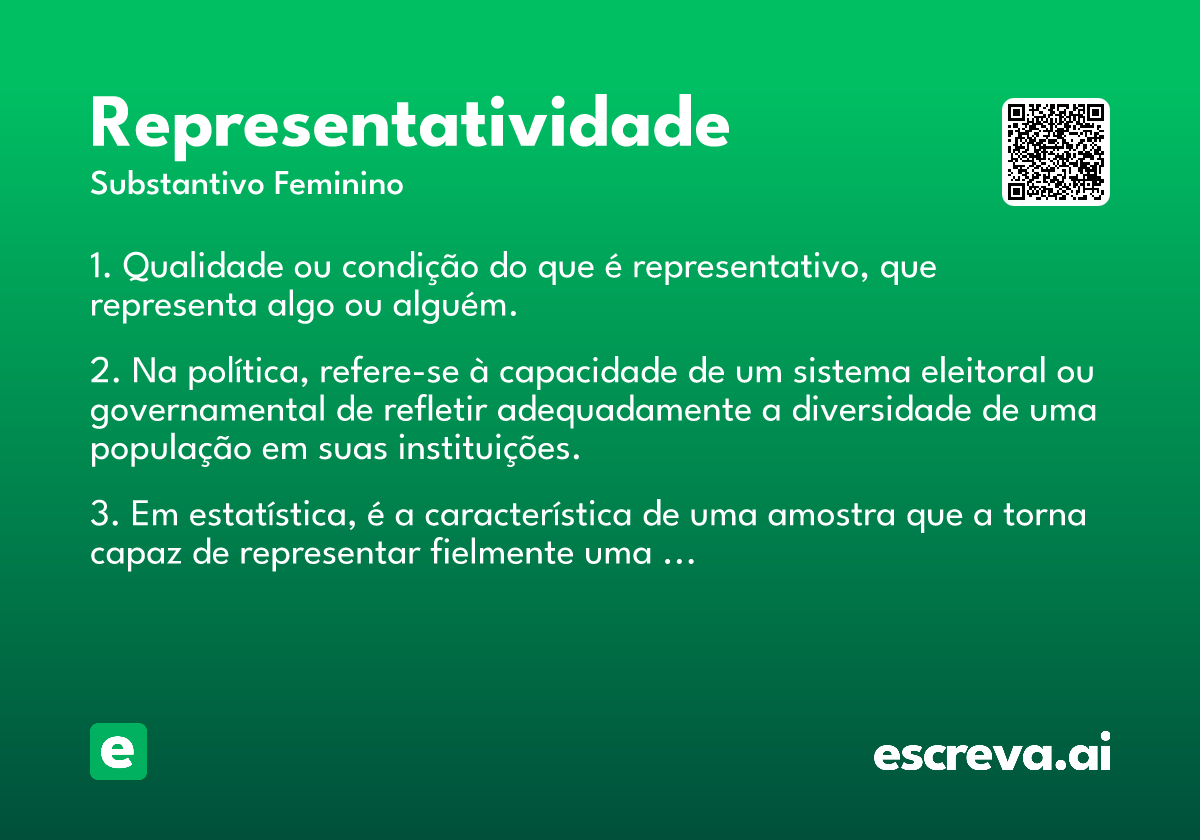 Representatividade
Substantivo Feminino

1. Qualidade ou condição do que é representativo, que representa algo ou alguém.

2. Na política, refere-se à capacidade de um sistema eleitoral ou governamental de refletir adequadamente a diversidade de uma população em suas instituições.

3. Em estatística, é a característica de uma amostra que a torna capaz de representar fielmente uma …

e

escreva.ai